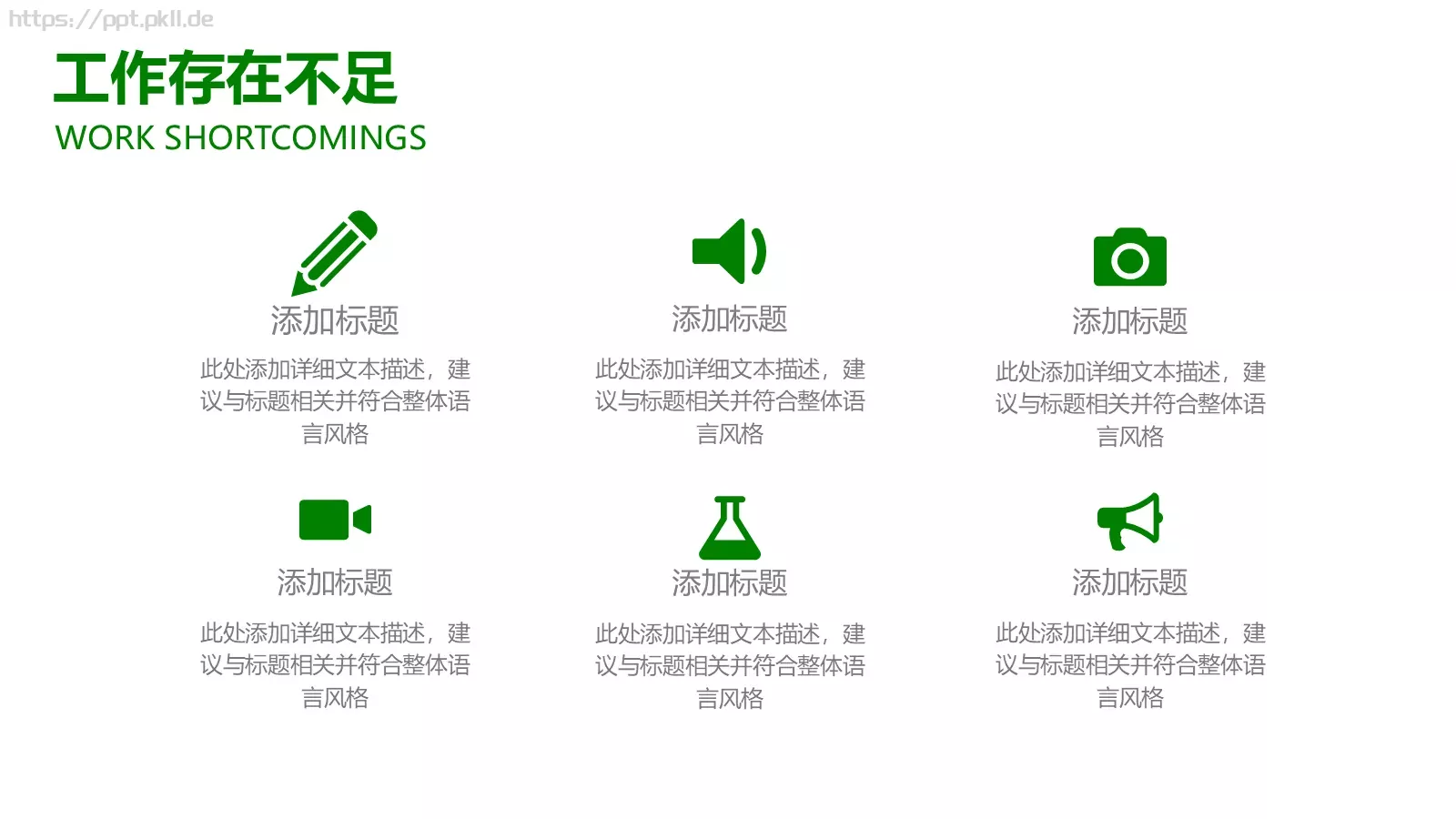 https://ppt.pkll.de

工作存在不足
WORK SHORTCOMINGS

添加标题
此处添加详细文本描述，建议与标题相关并符合整体语言风格

添加标题
此处添加详细文本描述，建议与标题相关并符合整体语言风格

添加标题
此处添加详细文本描述，建议与标题相关并符合整体语言风格

添加标题
此处添加详细文本描述，建议与标题相关并符合整体语言风格

添加标题
此处添加详细文本描述，建议与标题相关并符合整体语言风格

添加标题
此处添加详细文本描述，建议与标题相关并符合整体语言风格